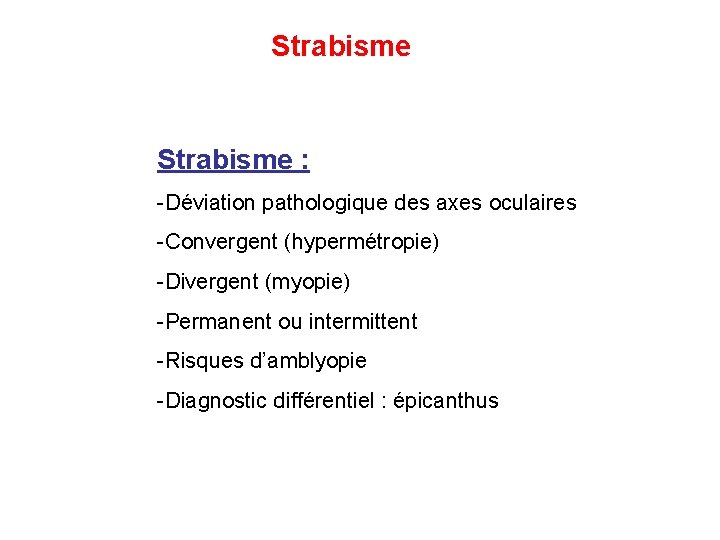 Strabisme

Strabisme :

-Déviation pathologique des axes oculaires

-Convergent (hypermétropie)

-Divergent (myopie)

-Permanent ou intermittent

-Risques d'amblyopie

-Diagnostic différentiel : épicanthus